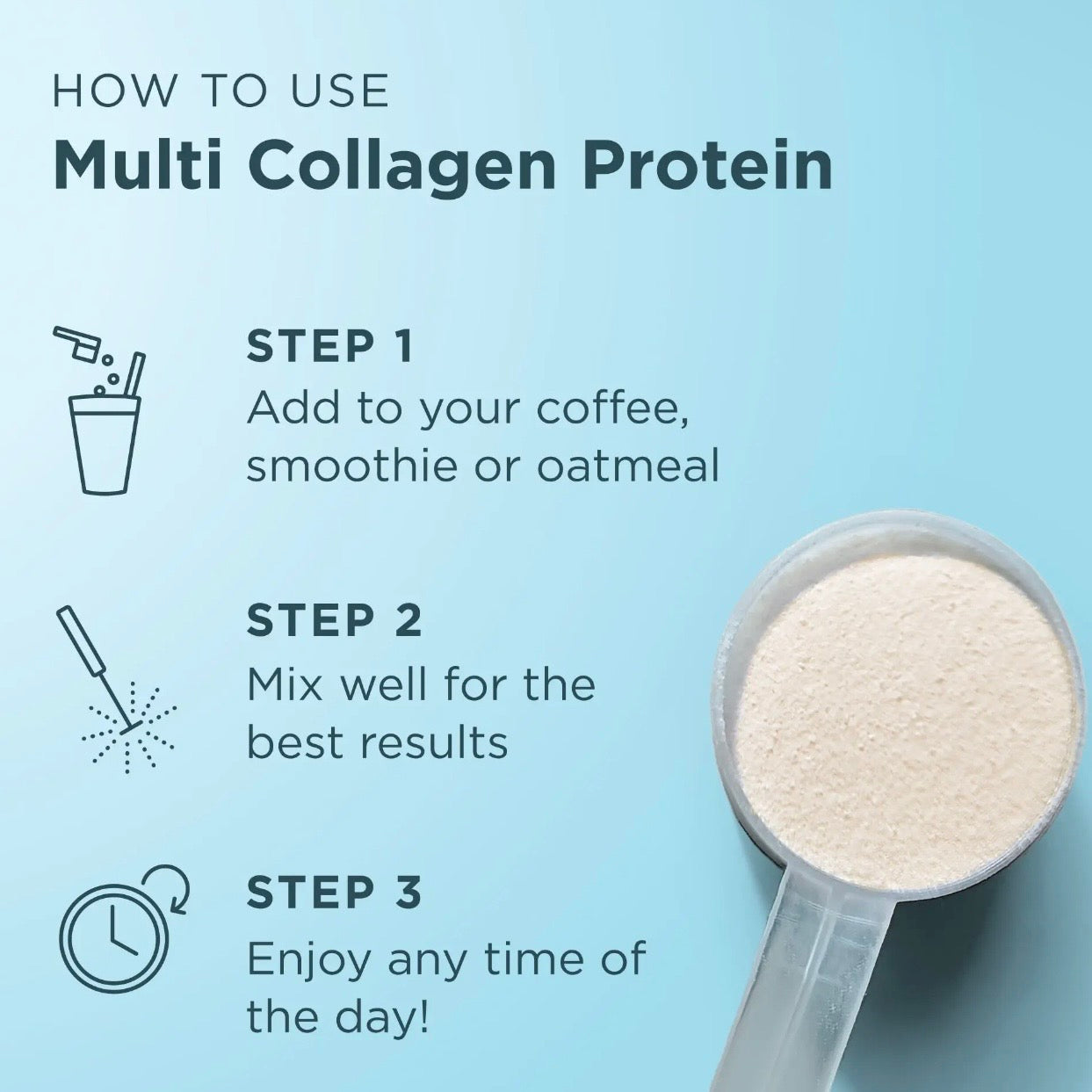 HOW TO USE
Multi Collagen Protein

STEP 1
Add to your coffee, smoothie or oatmeal

STEP 2
Mix well for the best results

STEP 3
Enjoy any time of the day!